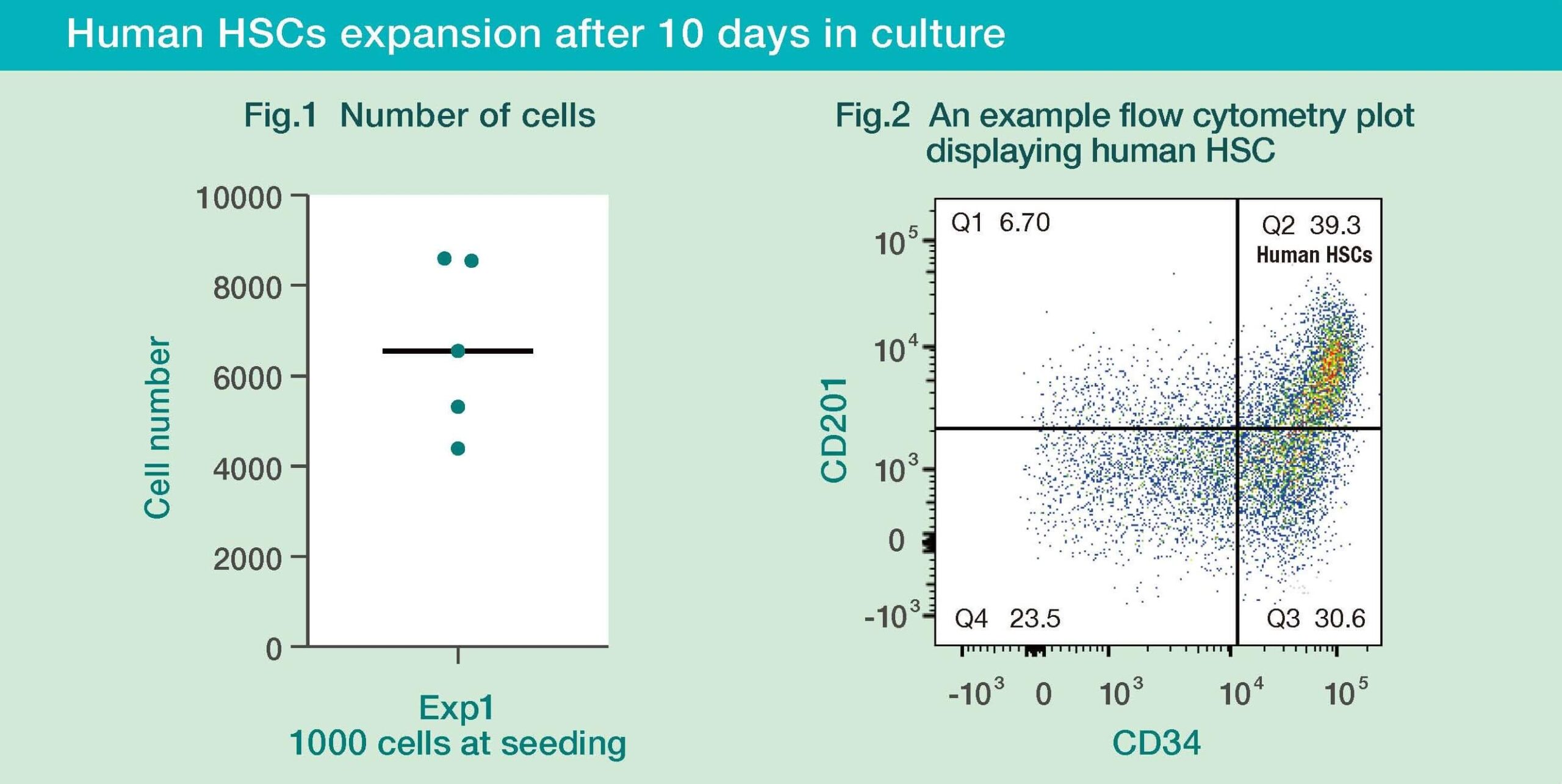 Human HSCs expansion after 10 days in culture

Fig.1 Number of cells

Cell number

10000
8000
6000
4000
2000
0

Exp1
1000 cells at seeding

Fig.2 An example flow cytometry plot displaying human HSC

CD201

$10^5$
$10^4$
$10^3$
0
$-10^3$

Q1 6.70
Q2 39.3
Human HSCs
Q4 23.5
Q3 30.6

$-10^3$ 0 $10^3$ $10^4$ $10^5$

CD34